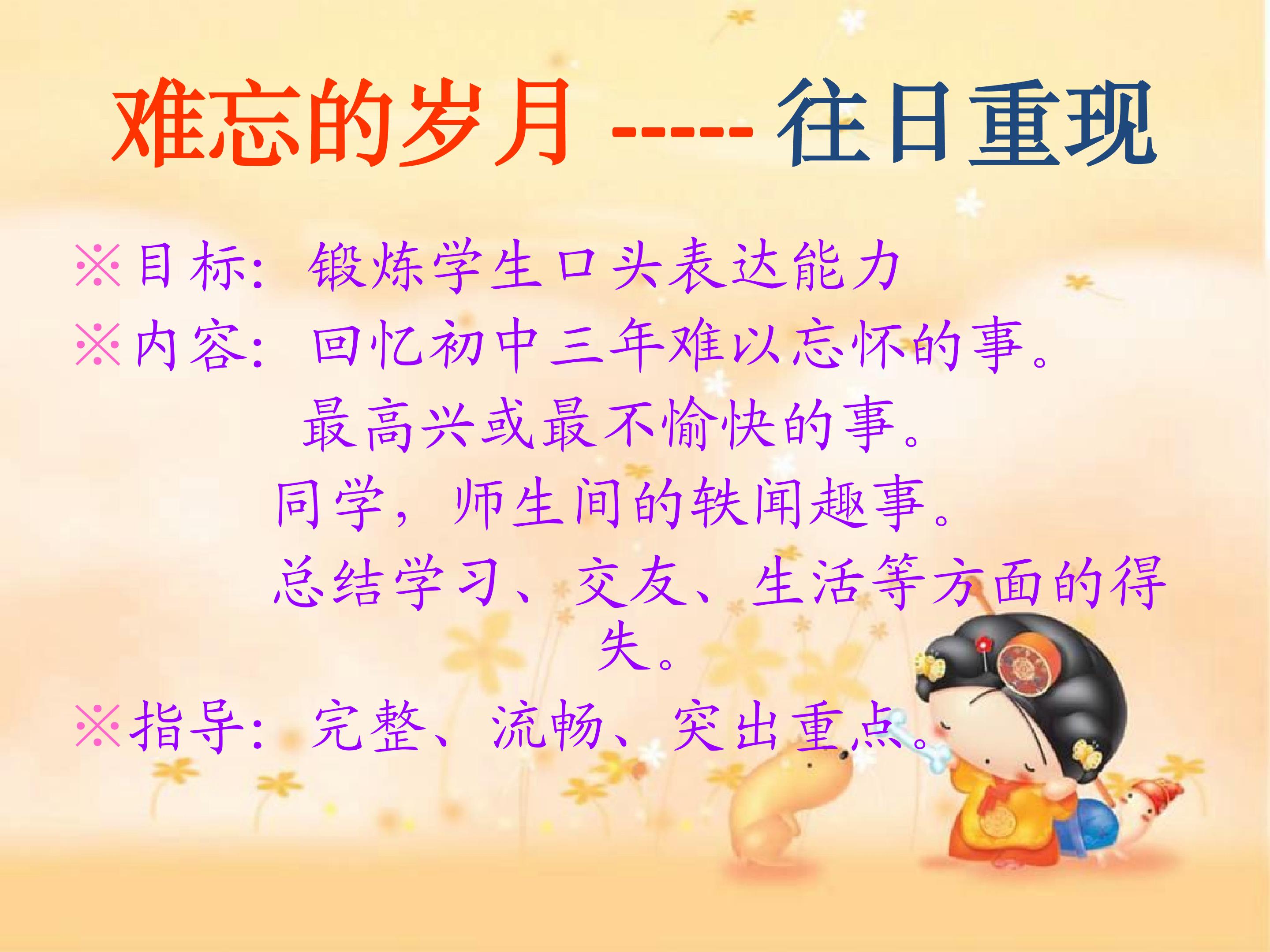 难忘的岁月 ----- 往日重现

※目标：锻炼学生口头表达能力

※内容：回忆初中三年难以忘怀的事。

最高兴或最不愉快的事。

同学，师生间的轶闻趣事。

总结学习、交友、生活等方面的得失。

※指导：完整、流畅、突出重点。